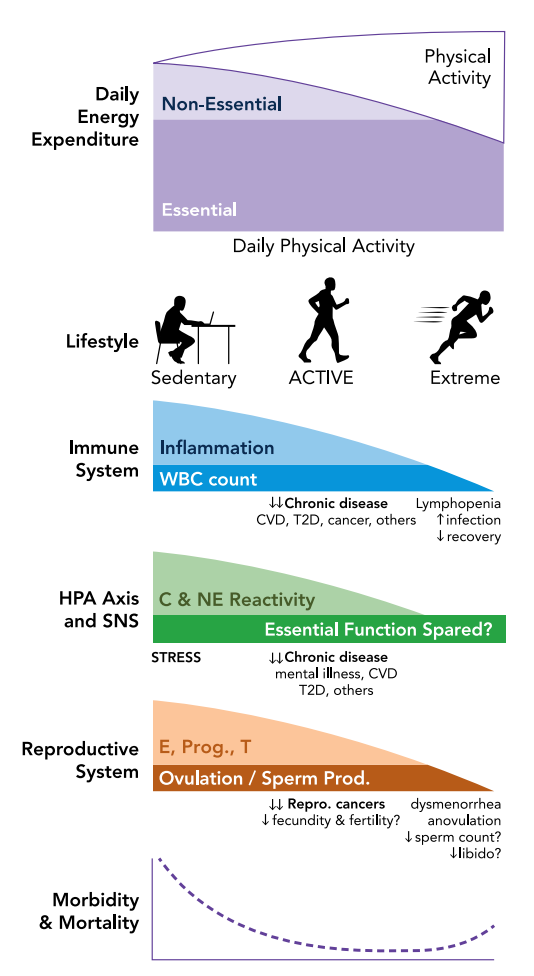 Daily Energy Expenditure

Physical Activity

Non-Essential

Essential

Daily Physical Activity

Lifestyle

Sedentary

ACTIVE

Extreme

Immune System

Inflammation

WBC count

↓↓Chronic disease
CVD, T2D, cancer, others

Lymphopenia
↑infection
↓recovery

HPA Axis and SNS

C & NE Reactivity

Essential Function Spared?

STRESS

↓↓Chronic disease
mental illness, CVD
T2D, others

Reproductive System

E, Prog., T

Ovulation / Sperm Prod.

↓↓ Repro. cancers
↓fecundity & fertility?

dysmenorrhea
anovulation
↓sperm count?
↓libido?

Morbidity & Mortality